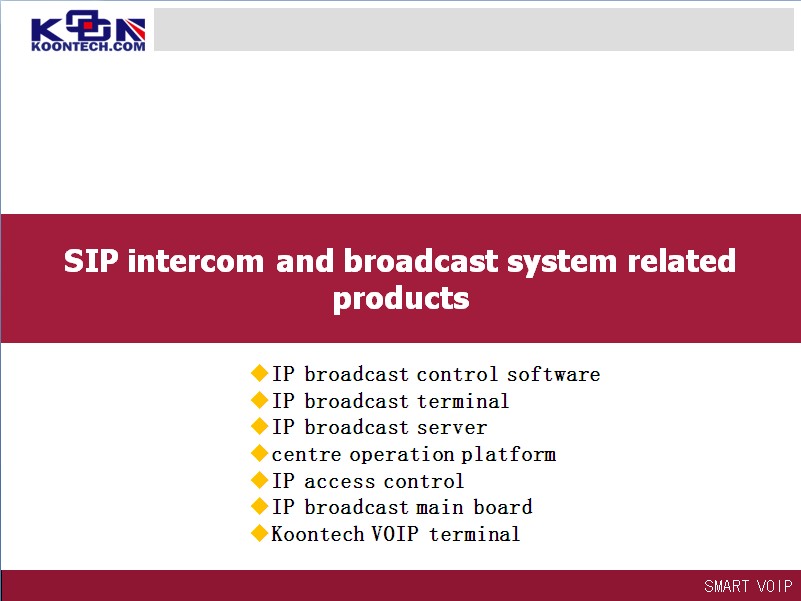 KOON
KOONTECH.COM

SIP intercom and broadcast system related products

◆IP broadcast control software
◆IP broadcast terminal
◆IP broadcast server
◆centre operation platform
◆IP access control
◆IP broadcast main board
◆Koontech VOIP terminal

SMART VOIP